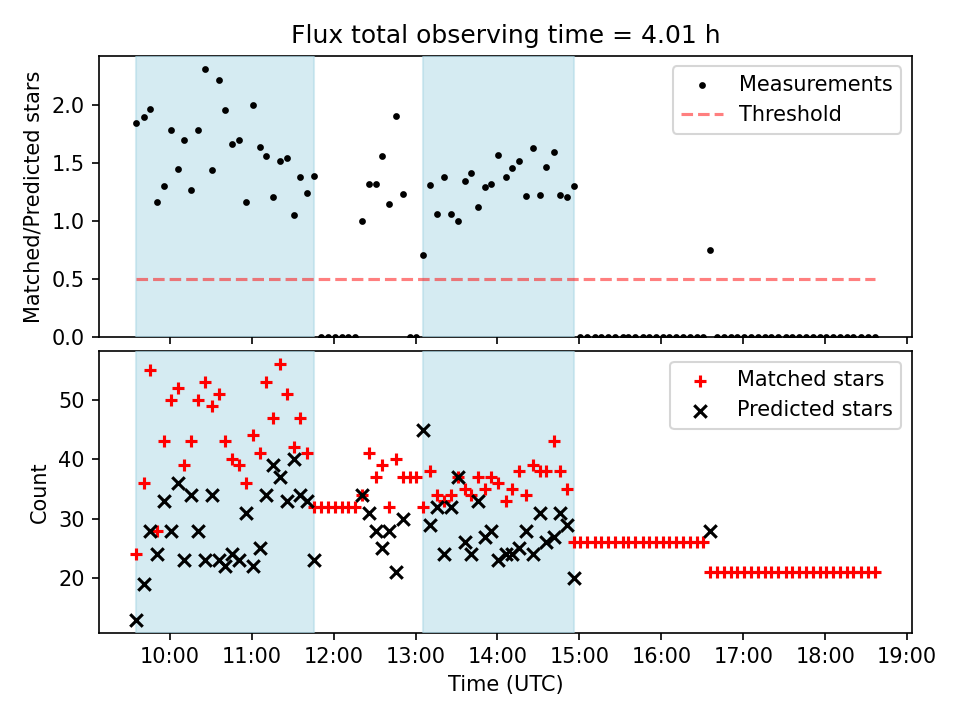 Flux total observing time = 4.01 h

Matched/Predicted stars

2.0
1.5
1.0
0.5
0.0

Measurements
Threshold

Count

50
40
30
20

Matched stars
Predicted stars

10:00 11:00 12:00 13:00 14:00 15:00 16:00 17:00 18:00 19:00

Time (UTC)